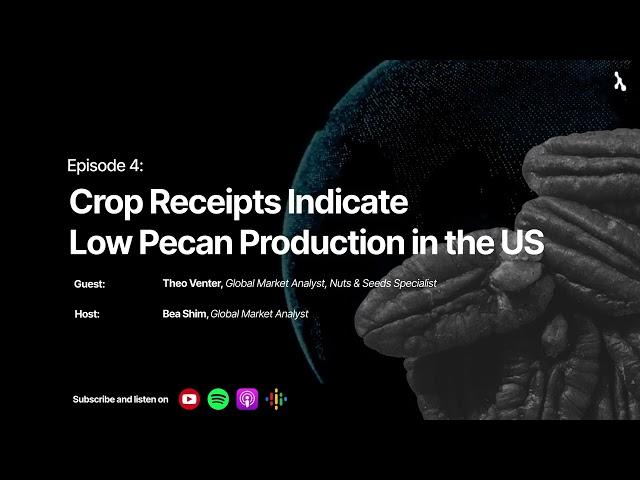 Episode 4:

Crop Receipts Indicate Low Pecan Production in the US

Guest: Theo Venter, Global Market Analyst, Nuts & Seeds Specialist

Host: Bea Shim, Global Market Analyst

Subscribe and listen on